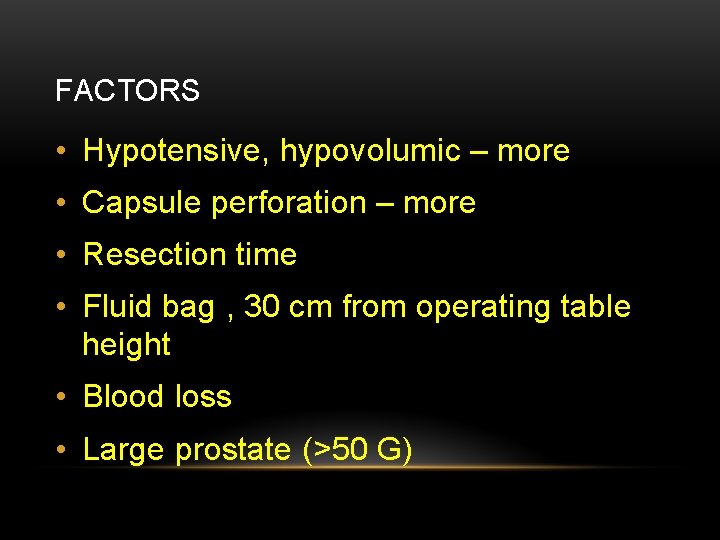 FACTORS

• Hypotensive, hypovolumic – more
• Capsule perforation – more
• Resection time
• Fluid bag , 30 cm from operating table height
• Blood loss
• Large prostate (>50 G)